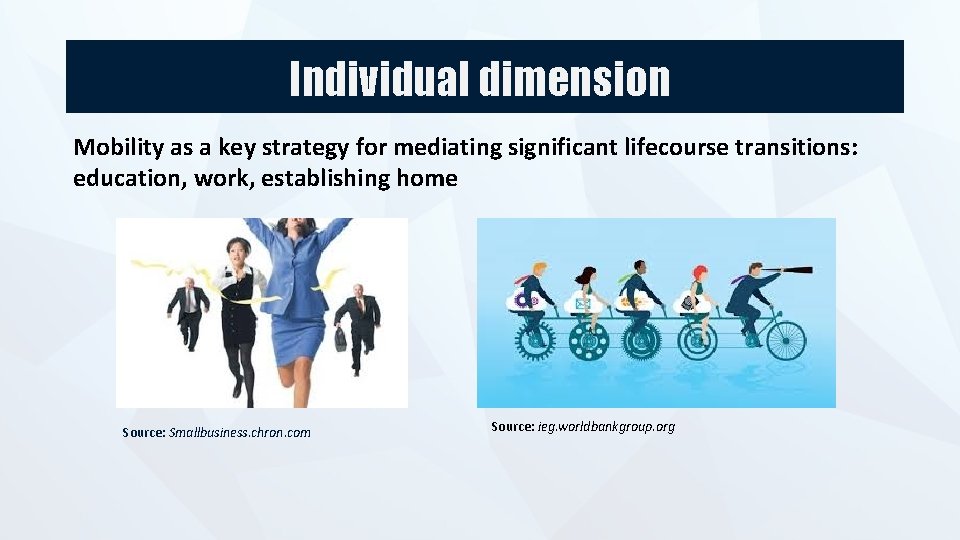 Individual dimension

Mobility as a key strategy for mediating significant lifecourse transitions: education, work, establishing home

Source: Smallbusiness.chron.com

Source: ieg.worldbankgroup.org